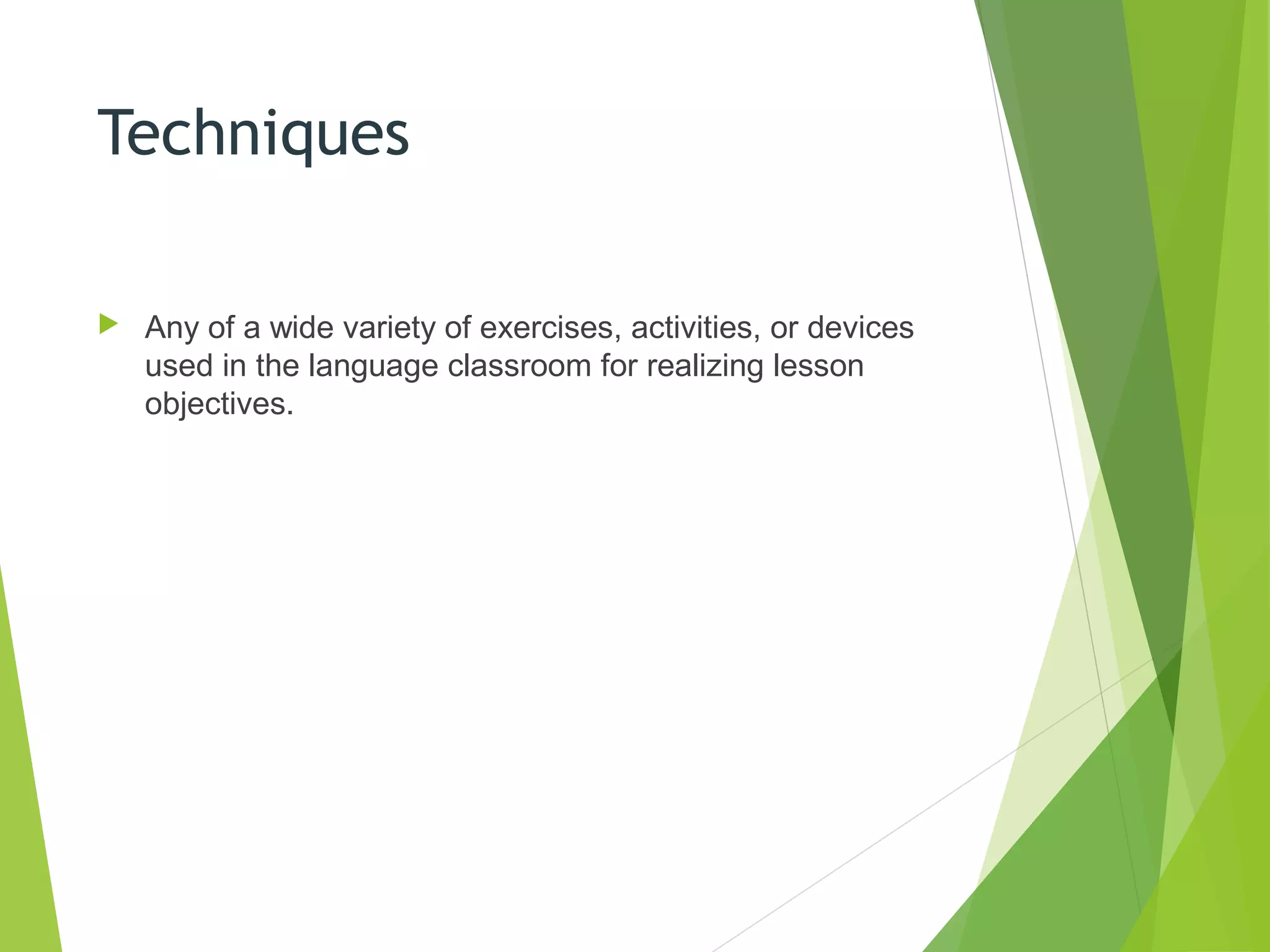 Techniques

Any of a wide variety of exercises, activities, or devices used in the language classroom for realizing lesson objectives.